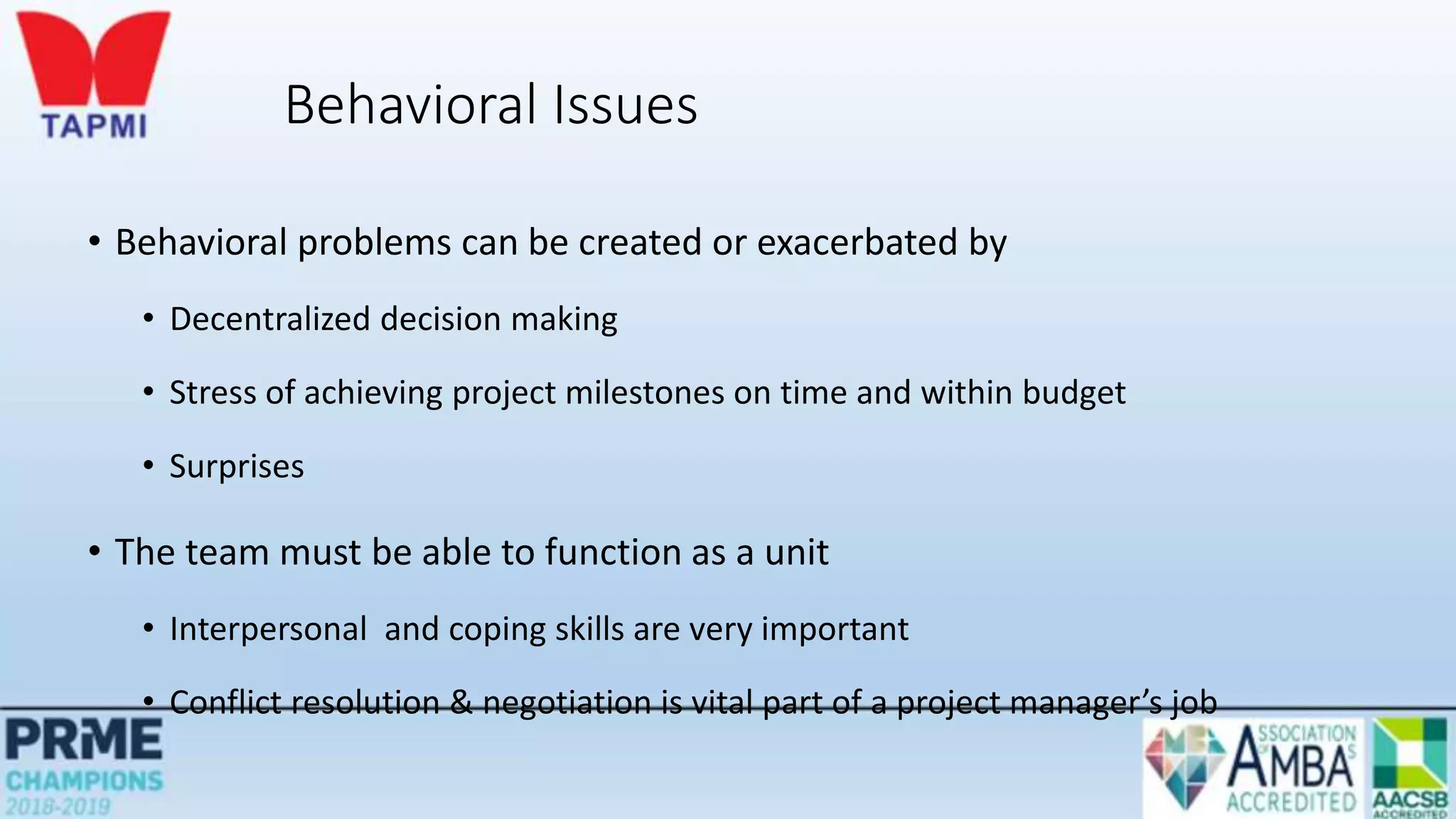 TAPMI

Behavioral Issues

• Behavioral problems can be created or exacerbated by

• Decentralized decision making

• Stress of achieving project milestones on time and within budget

• Surprises

• The team must be able to function as a unit

• Interpersonal and coping skills are very important

• Conflict resolution & negotiation is vital part of a project manager's job

PRME
CHAMPIONS
2018-2019

ASSOCIATION OF MBAS
AMBA
ACCREDITED

AACSB
ACCREDITED